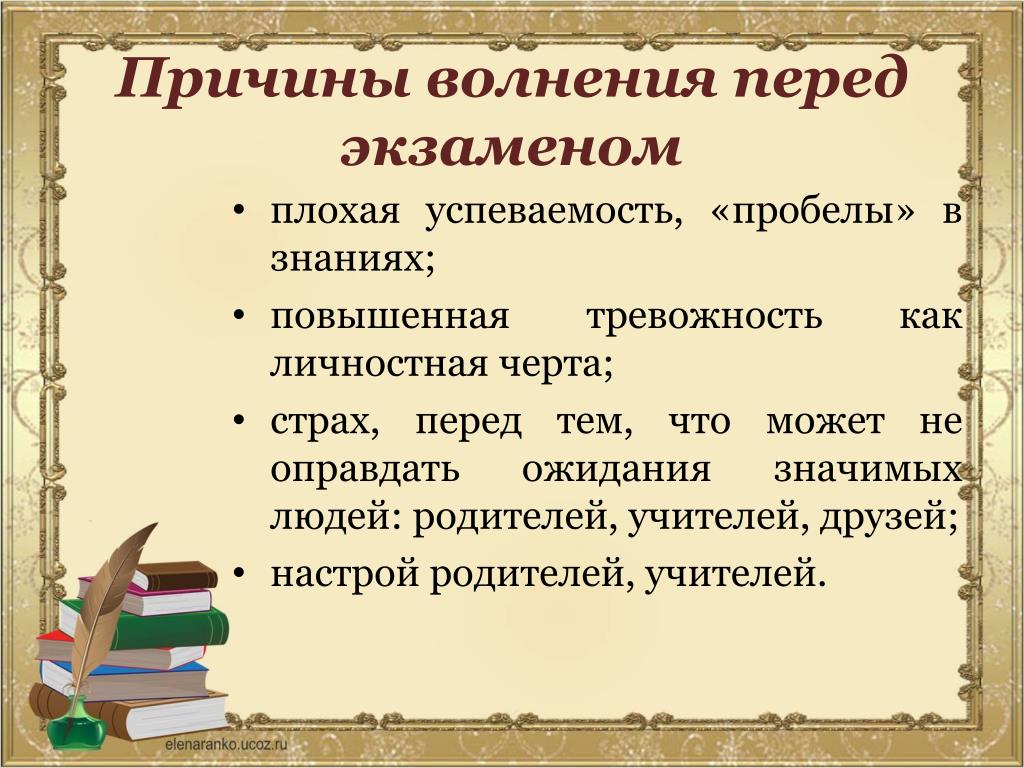 Причины волнения перед экзаменом

• плохая успеваемость, «пробелы» в знаниях;
• повышенная тревожность как личностная черта;
• страх, перед тем, что может не оправдать ожидания значимых людей: родителей, учителей, друзей;
• настрой родителей, учителей.

elenaranko.ucoz.ru